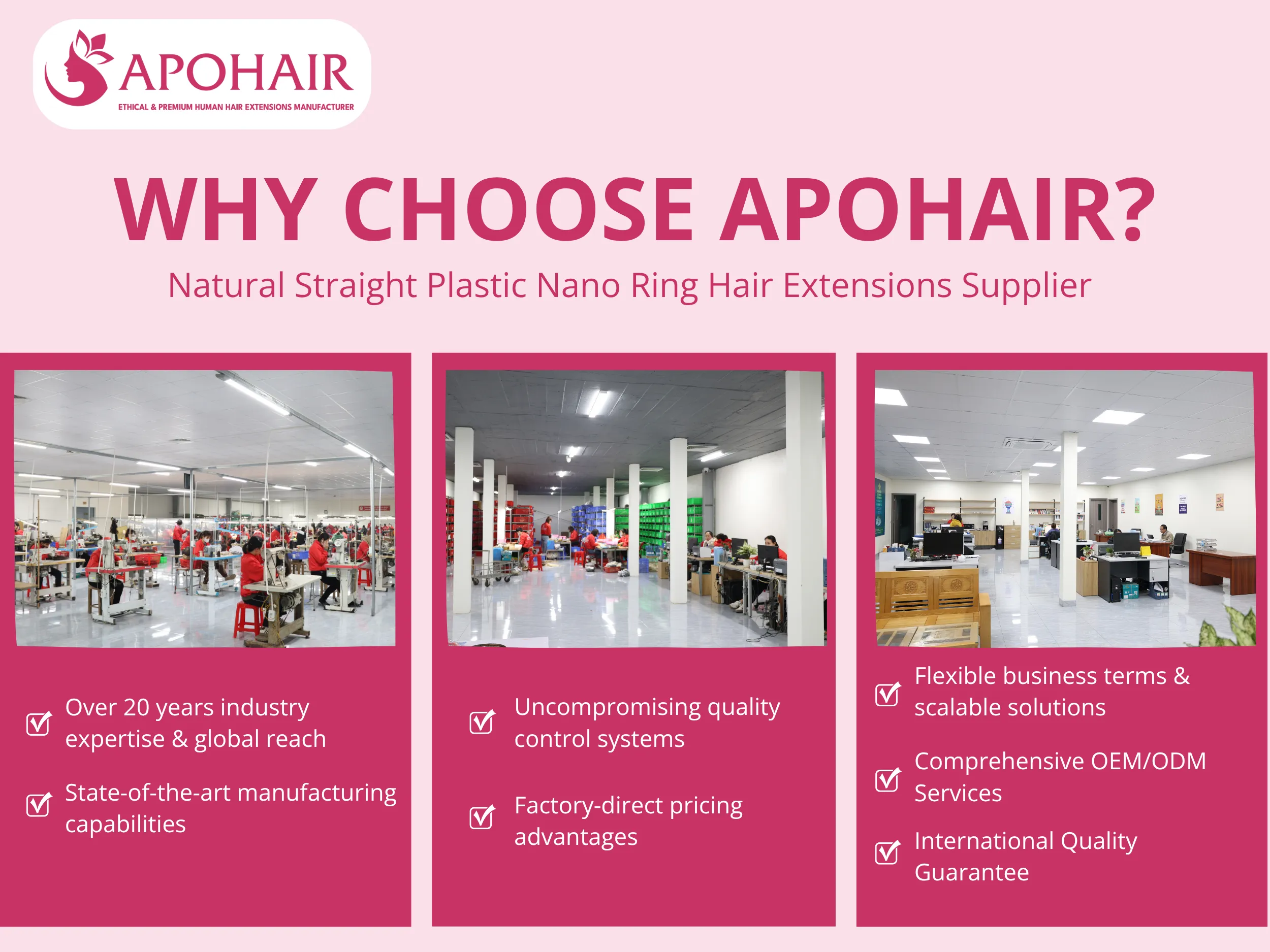 APOHAIR
ETHICAL & PREMIUM HUMAN HAIR EXTENSIONS MANUFACTURER

WHY CHOOSE APOHAIR?
Natural Straight Plastic Nano Ring Hair Extensions Supplier

Over 20 years industry expertise & global reach

State-of-the-art manufacturing capabilities

Uncompromising quality control systems

Factory-direct pricing advantages

Flexible business terms & scalable solutions

Comprehensive OEM/ODM Services

International Quality Guarantee